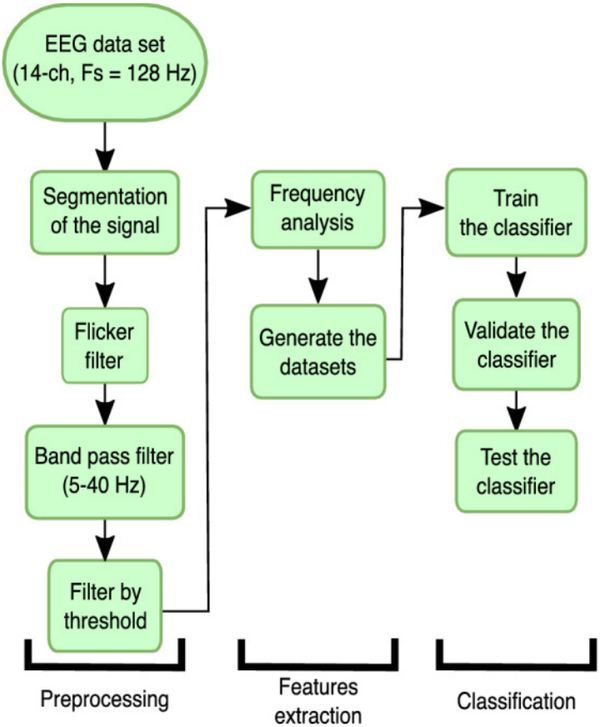 EEG data set (14-ch, Fs = 128 Hz)

Segmentation of the signal

Flicker filter

Band pass filter (5-40 Hz)

Filter by threshold

Frequency analysis

Generate the datasets

Train the classifier

Validate the classifier

Test the classifier

Preprocessing

Features extraction

Classification